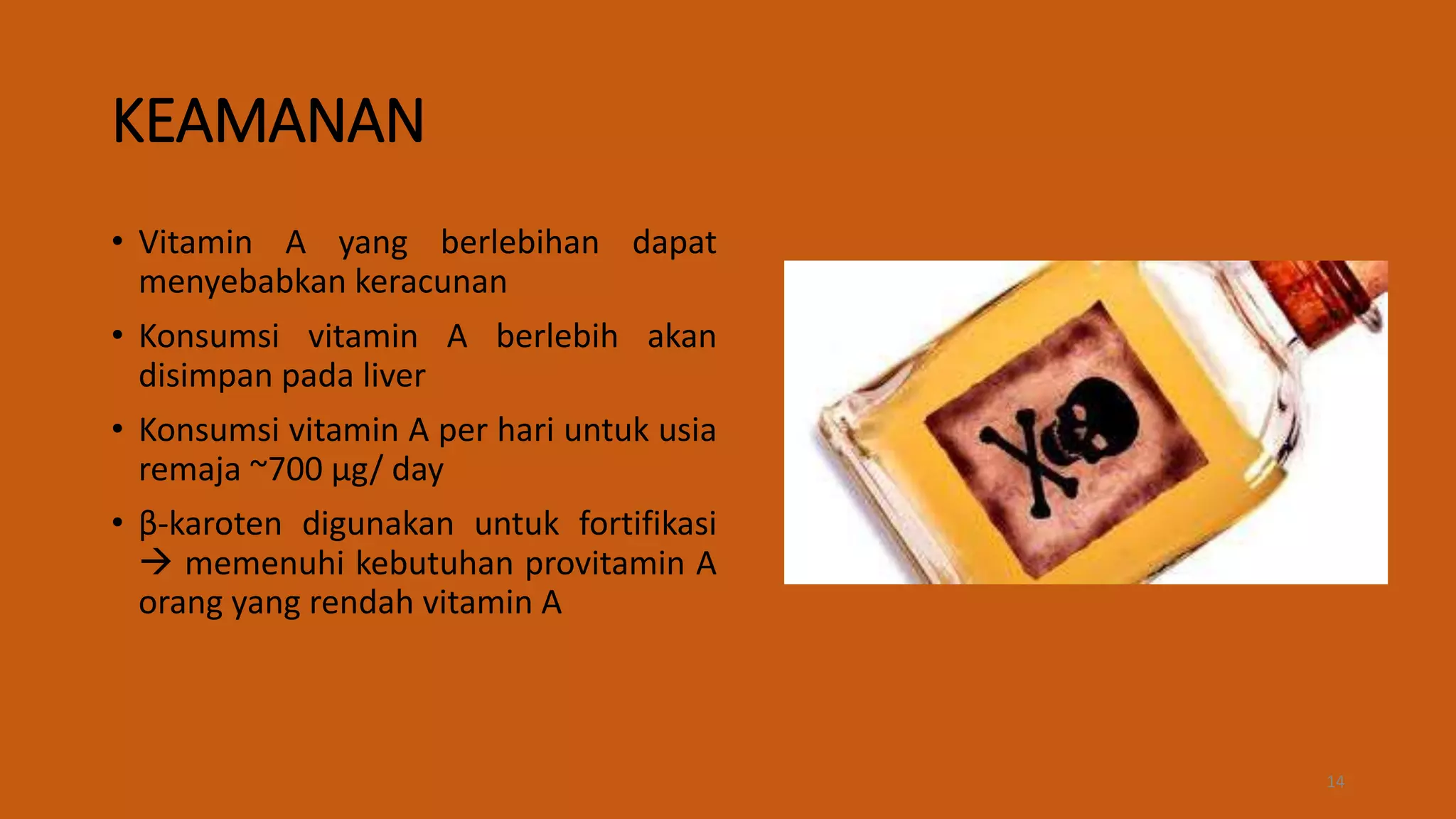 KEAMANAN

• Vitamin A yang berlebihan dapat menyebabkan keracunan

• Konsumsi vitamin A berlebih akan disimpan pada liver

• Konsumsi vitamin A per hari untuk usia remaja ~700 µg/ day

• β-karoten digunakan untuk fortifikasi → memenuhi kebutuhan provitamin A orang yang rendah vitamin A

14